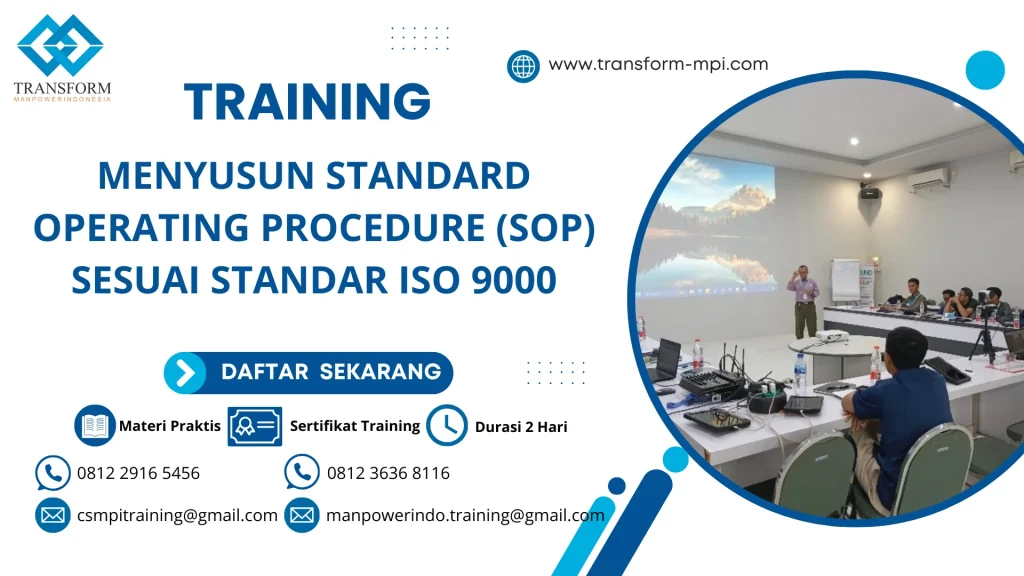 TRANSFORM
MANPOWERINDONESIA

www.transform-mpi.com

TRAINING

MENYUSUN STANDARD OPERATING PROCEDURE (SOP) SESUAI STANDAR ISO 9000

DAFTAR SEKARANG

Materi Praktis
Sertifikat Training
Durasi 2 Hari

0812 2916 5456
0812 3636 8116

csmpitraining@gmail.com
manpowerindo.training@gmail.com